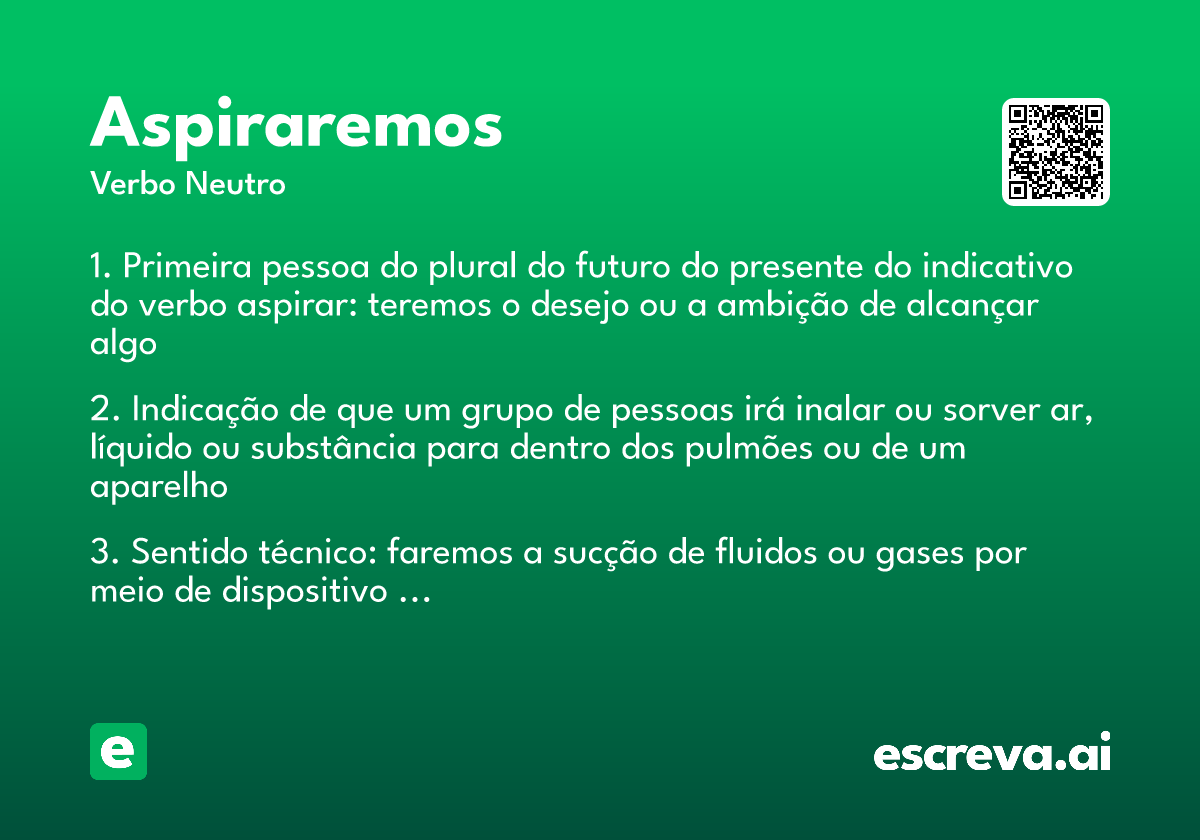 Aspiraremos
Verbo Neutro

1. Primeira pessoa do plural do futuro do presente do indicativo do verbo aspirar: teremos o desejo ou a ambição de alcançar algo

2. Indicação de que um grupo de pessoas irá inalar ou sorver ar, líquido ou substância para dentro dos pulmões ou de um aparelho

3. Sentido técnico: faremos a sucção de fluidos ou gases por meio de dispositivo ...

e

escreva.ai